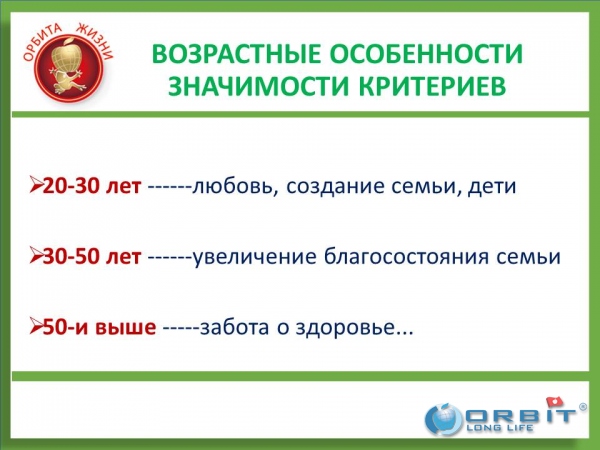 ОРБИТА ЖИЗНИ

ВОЗРАСТНЫЕ ОСОБЕННОСТИ ЗНАЧИМОСТИ КРИТЕРИЕВ

➢20-30 лет ------любовь, создание семьи, дети

➢30-50 лет ------увеличение благосостояния семьи

➢50-и выше -----забота о здоровье...

ORBIT®
LONG LIFE